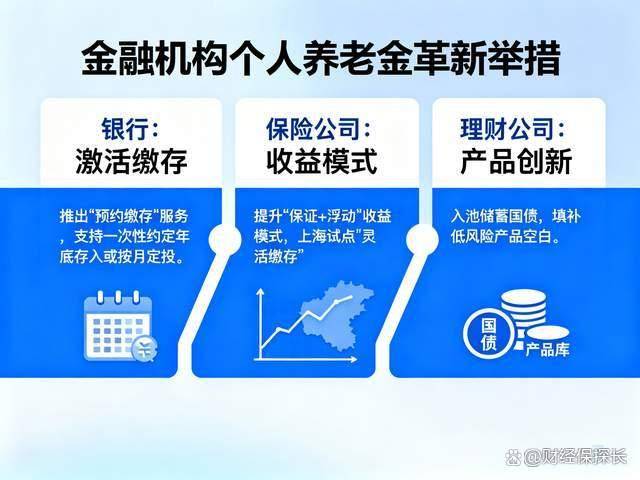 金融机构个人养老金革新举措

银行：
激活缴存

推出“预约缴存“服务，支持一次性约定年底存入或按月定投。

保险公司：
收益模式

提升“保证+浮动”收益模式，上海试点”灵活缴存”

理财公司：
产品创新

入池储蓄国债，填补低风险产品空白。

国债

产品库

@财经保探长